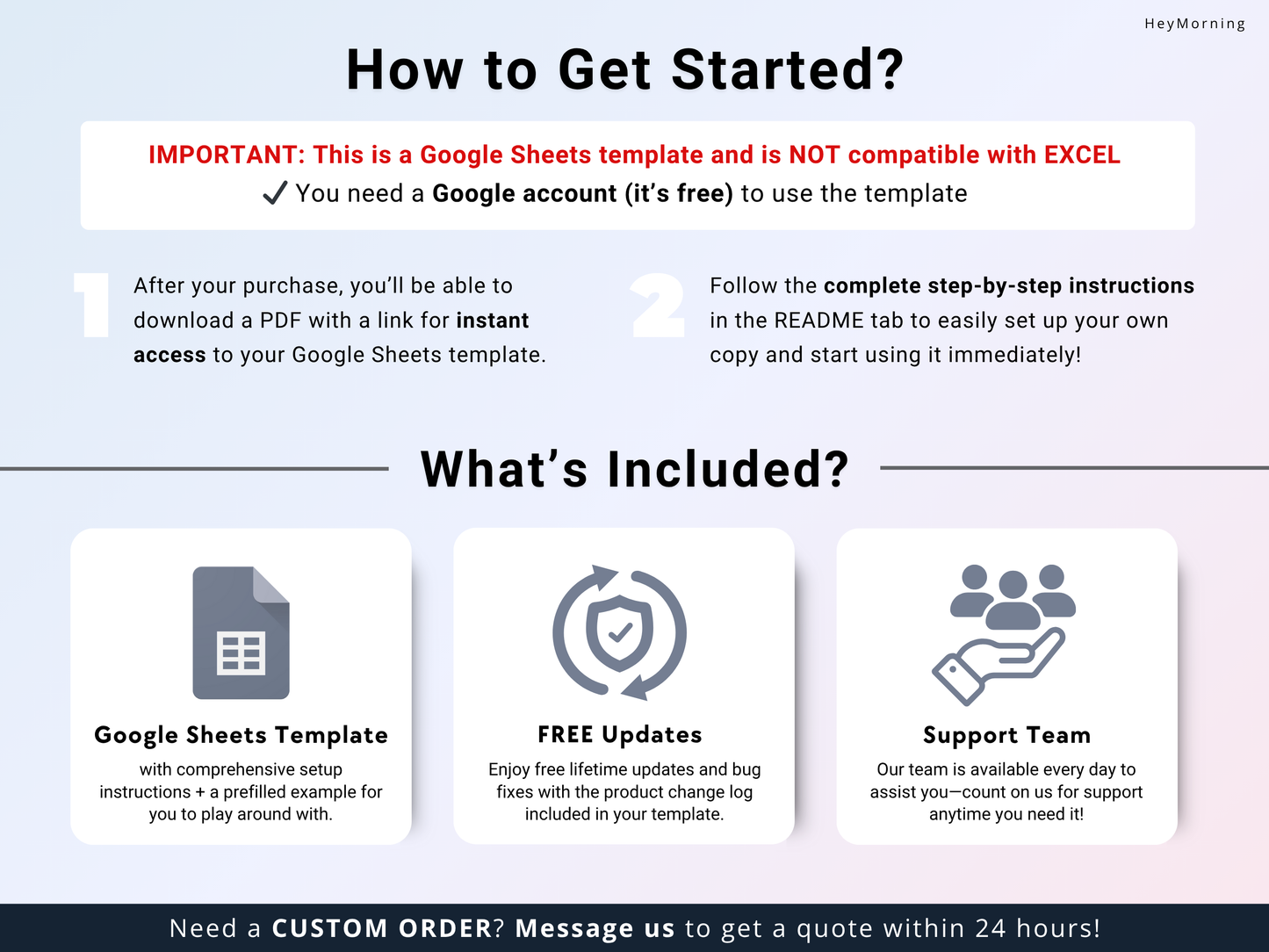 HeyMorning

How to Get Started?

IMPORTANT: This is a Google Sheets template and is NOT compatible with EXCEL

✓ You need a Google account (it's free) to use the template

1

After your purchase, you'll be able to download a PDF with a link for instant access to your Google Sheets template.

2

Follow the complete step-by-step instructions in the README tab to easily set up your own copy and start using it immediately!

What's Included?

Google Sheets Template

with comprehensive setup instructions + a prefilled example for you to play around with.

FREE Updates

Enjoy free lifetime updates and bug fixes with the product change log included in your template.

Support Team

Our team is available every day to assist you—count on us for support anytime you need it!

Need a CUSTOM ORDER? Message us to get a quote within 24 hours!